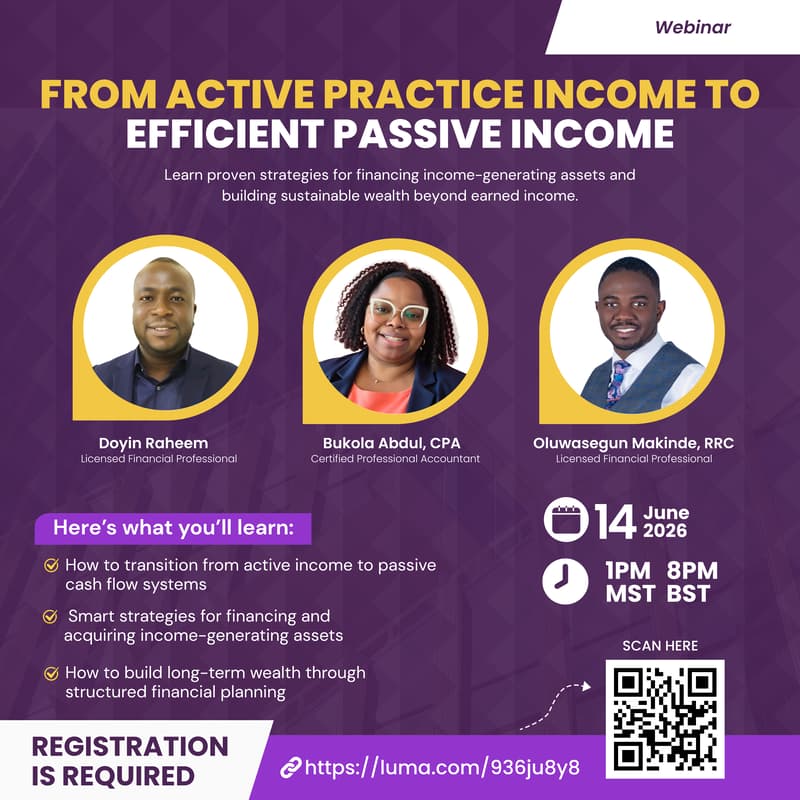 Webinar

FROM ACTIVE PRACTICE INCOME TO EFFICIENT PASSIVE INCOME

Learn proven strategies for financing income-generating assets and building sustainable wealth beyond earned income.

Doyin Raheem
Licensed Financial Professional

Bukola Abdul, CPA
Certified Professional Accountant

Oluwasegun Makinde, RRC
Licensed Financial Professional

Here's what you'll learn:

How to transition from active income to passive cash flow systems

Smart strategies for financing and acquiring income-generating assets

How to build long-term wealth through structured financial planning

14 June 2026

1PM MST 8PM BST

SCAN HERE

REGISTRATION IS REQUIRED

https://luma.com/936ju8y8